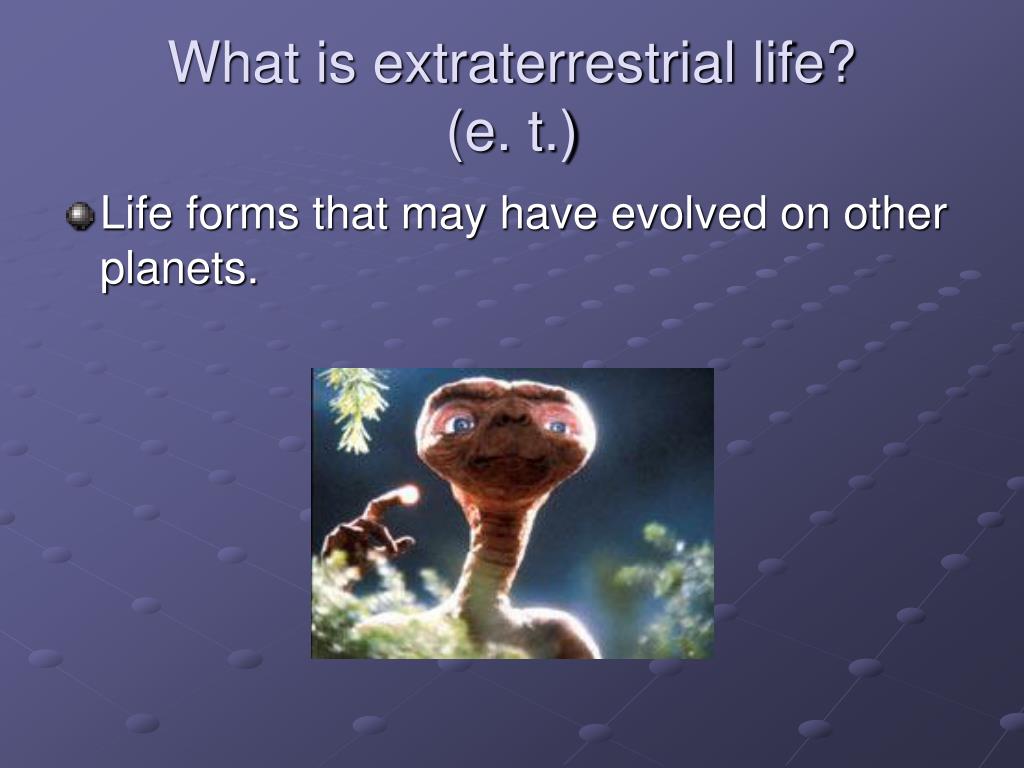 What is extraterrestrial life?
(e. t.)

Life forms that may have evolved on other planets.